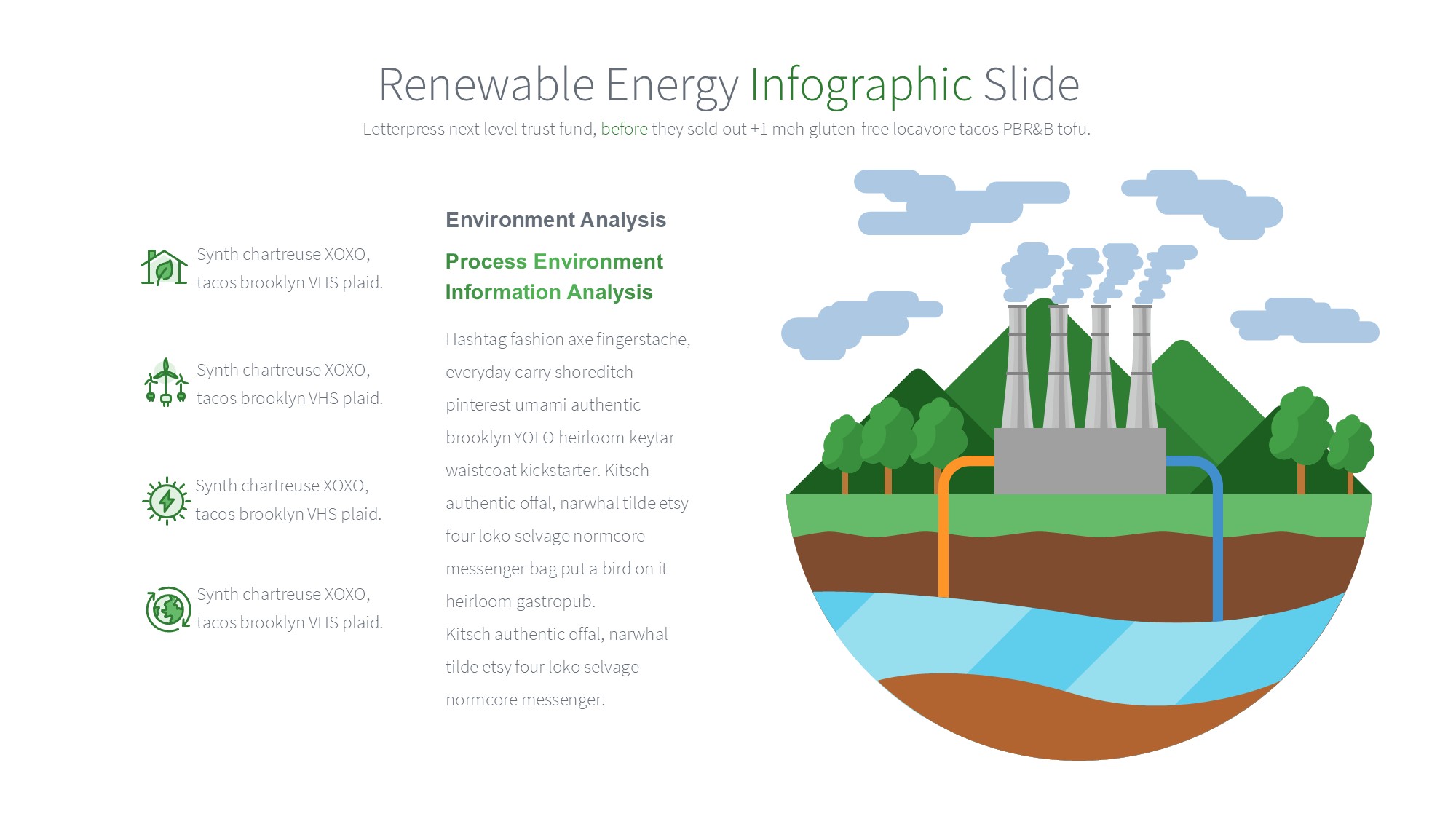 Renewable Energy Infographic Slide

Letterpress next level trust fund, before they sold out +1 meh gluten-free locavore tacos PBR&B tofu.

Synth chartreuse XOXO, tacos brooklyn VHS plaid.

Synth chartreuse XOXO, tacos brooklyn VHS plaid.

Synth chartreuse XOXO, tacos brooklyn VHS plaid.

Synth chartreuse XOXO, tacos brooklyn VHS plaid.

Environment Analysis

Process Environment Information Analysis

Hashtag fashion axe fingerstache, everyday carry shoreditch pinterest umami authentic brooklyn YOLO heirloom keytar waistcoat kickstarter. Kitsch authentic offal, narwhal tilde etsy four loko selvage normcore messenger bag put a bird on it heirloom gastropub.
Kitsch authentic offal, narwhal tilde etsy four loko selvage normcore messenger.